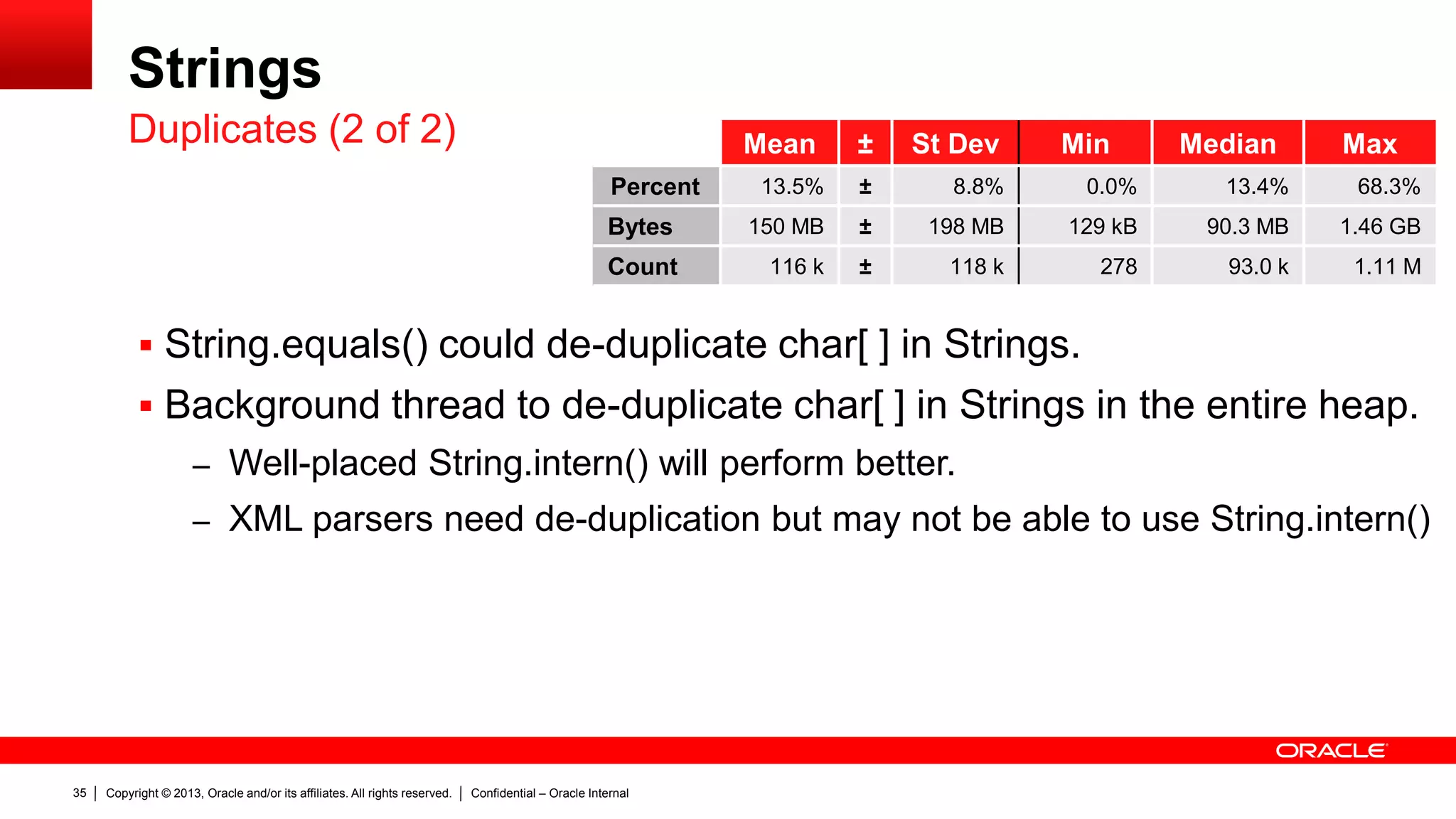 Strings

Duplicates (2 of 2)

| | Mean | ± | St Dev | Min | Median | Max |
|---|---|---|---|---|---|---|
| Percent | 13.5% | ± | 8.8% | 0.0% | 13.4% | 68.3% |
| Bytes | 150 MB | ± | 198 MB | 129 kB | 90.3 MB | 1.46 GB |
| Count | 116 k | ± | 118 k | 278 | 93.0 k | 1.11 M |

▪ String.equals() could de-duplicate char[ ] in Strings.

▪ Background thread to de-duplicate char[ ] in Strings in the entire heap.

– Well-placed String.intern() will perform better.

– XML parsers need de-duplication but may not be able to use String.intern()

ORACLE

35 | Copyright © 2013, Oracle and/or its affiliates. All rights reserved. | Confidential – Oracle Internal